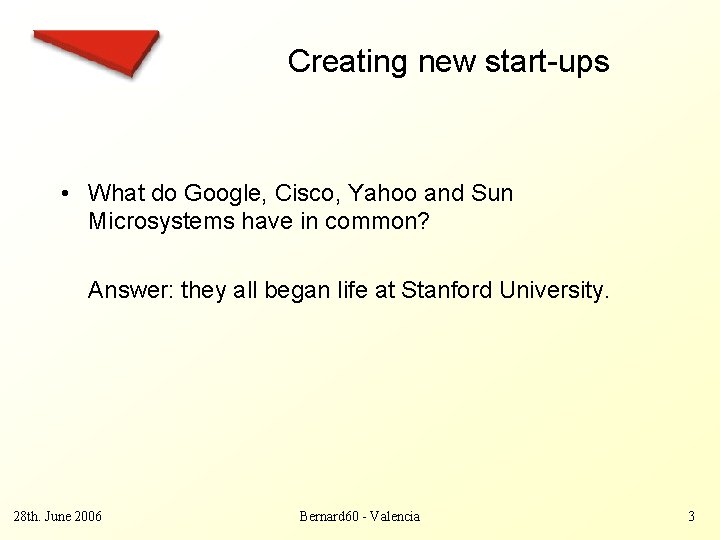 Creating new start-ups

• What do Google, Cisco, Yahoo and Sun Microsystems have in common?

Answer: they all began life at Stanford University.

28th. June 2006

Bernard60 - Valencia

3